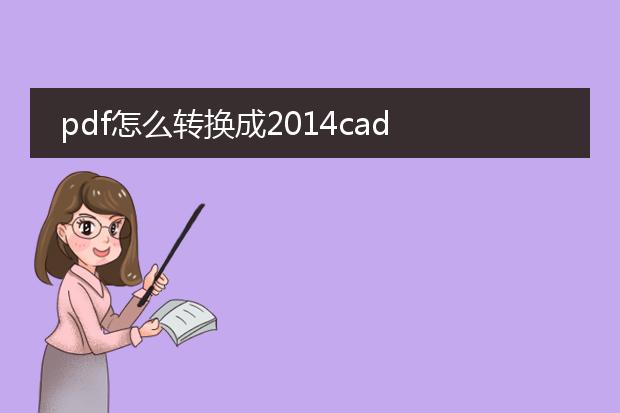 pdf怎么转换成2014cad